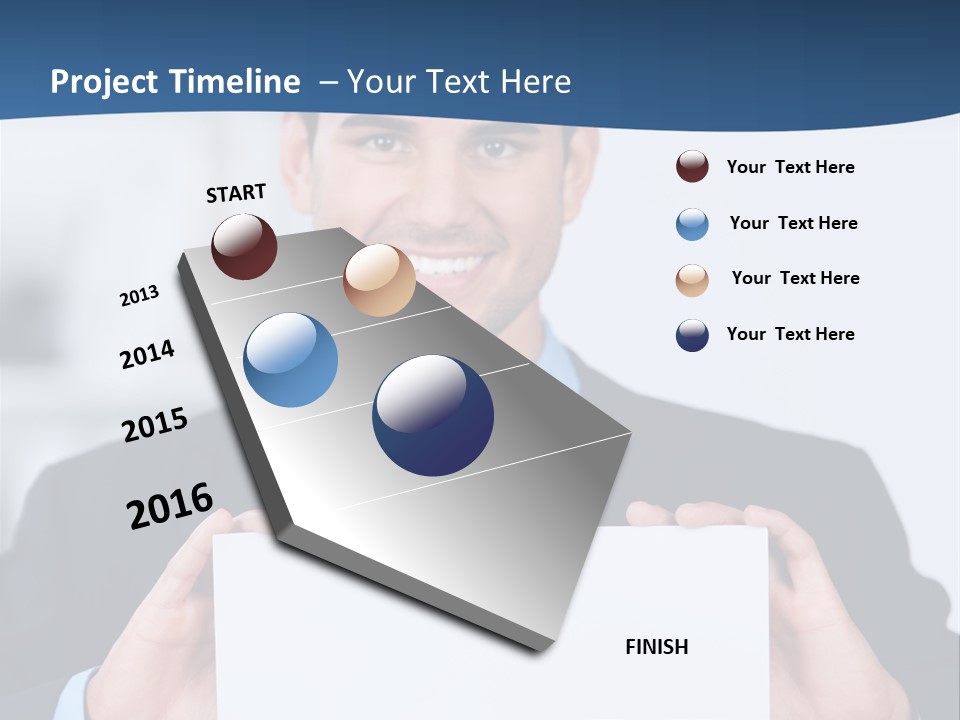 Project Timeline – Your Text Here

START

2013

2014

2015

2016

FINISH

Your Text Here

Your Text Here

Your Text Here

Your Text Here